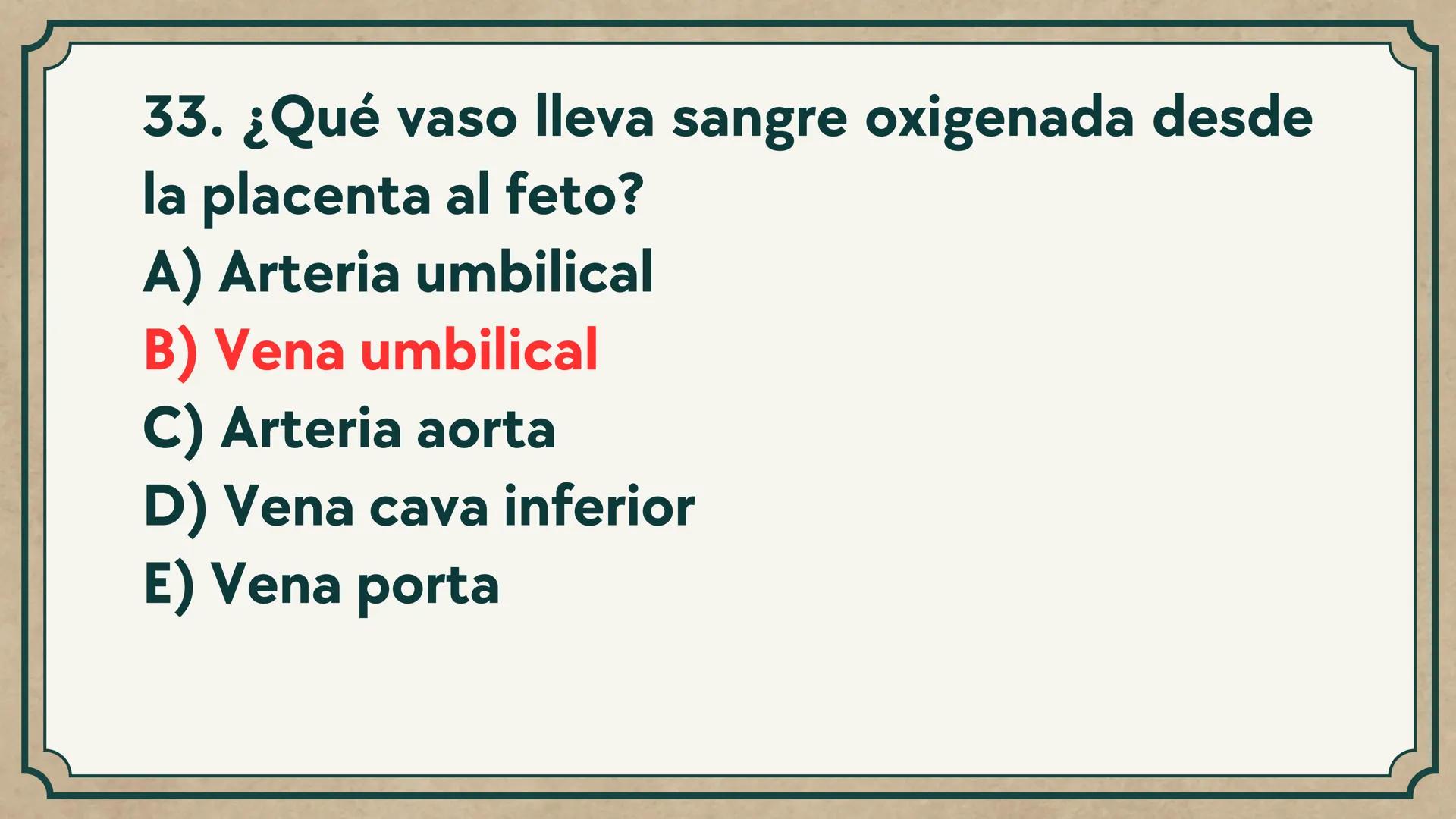 33. ¿Qué vaso lleva sangre oxigenada desde la placenta al feto?
A) Arteria umbilical
B) Vena umbilical
C) Arteria aorta
D) Vena cava inferior
E) Vena porta